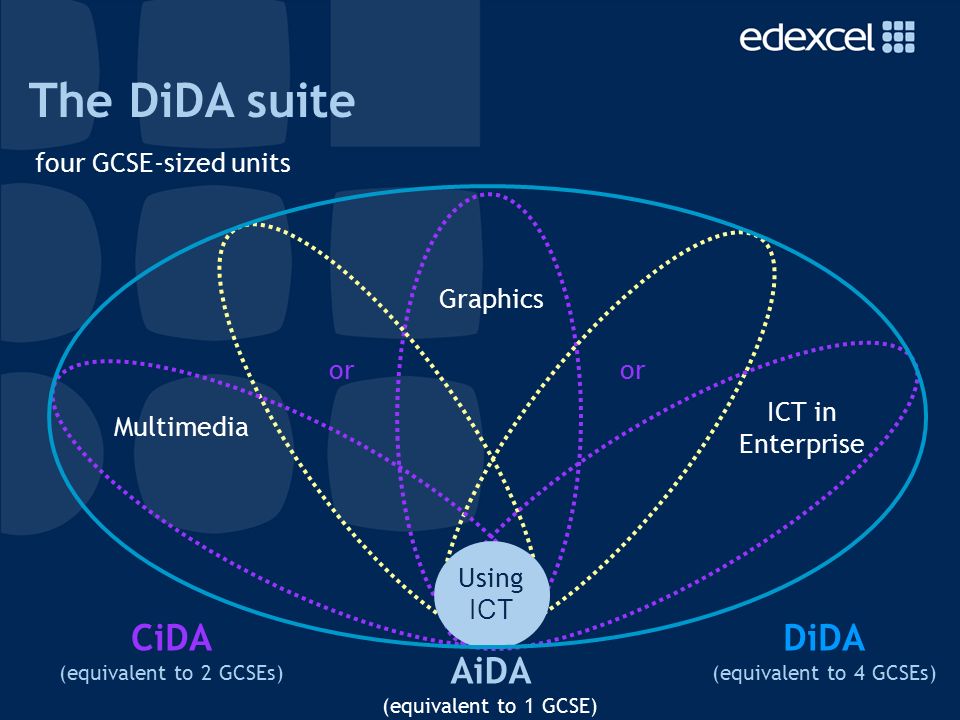 edexcel

The DiDA suite

four GCSE-sized units

Graphics

or

or

Multimedia

ICT in Enterprise

Using ICT

CiDA
(equivalent to 2 GCSEs)

AiDA
(equivalent to 1 GCSE)

DiDA
(equivalent to 4 GCSEs)